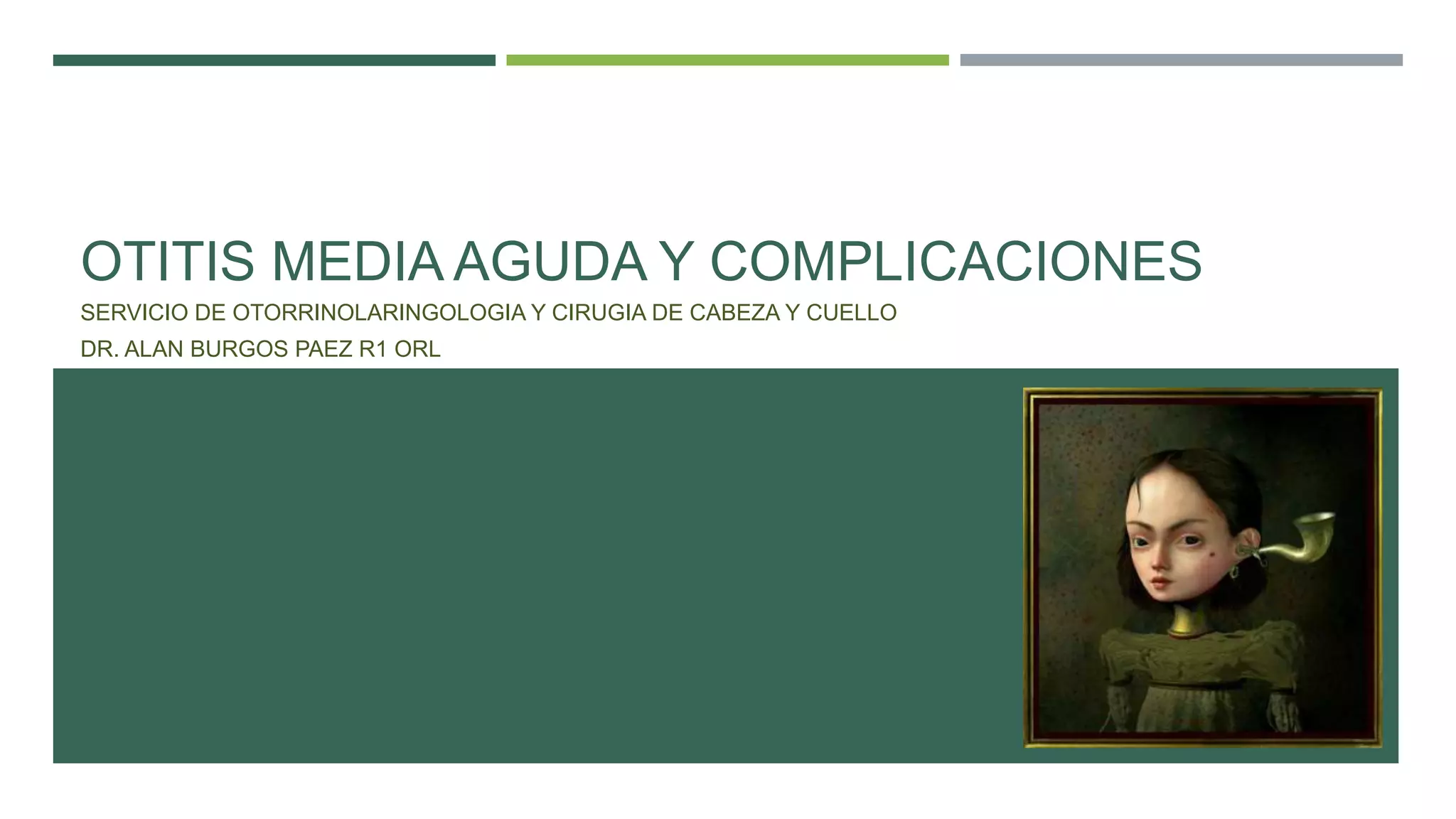 OTITIS MEDIA AGUDA Y COMPLICACIONES

SERVICIO DE OTORRINOLARINGOLOGIA Y CIRUGIA DE CABEZA Y CUELLO

DR. ALAN BURGOS PAEZ R1 ORL